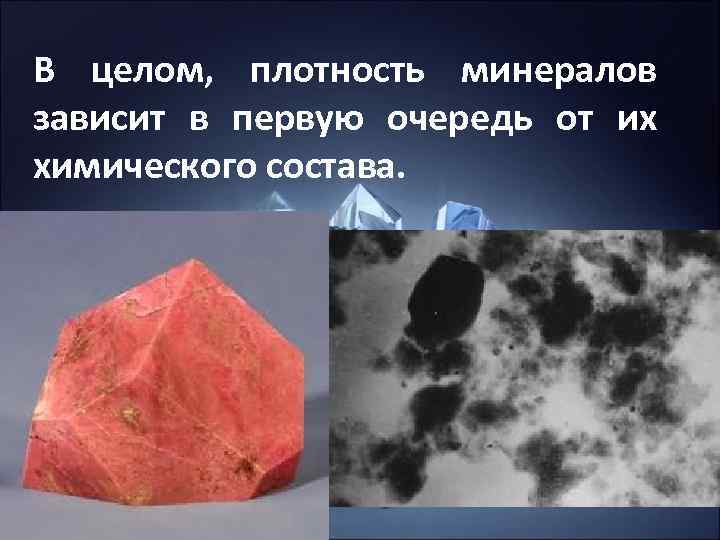 В целом, плотность минералов зависит в первую очередь от их химического состава.